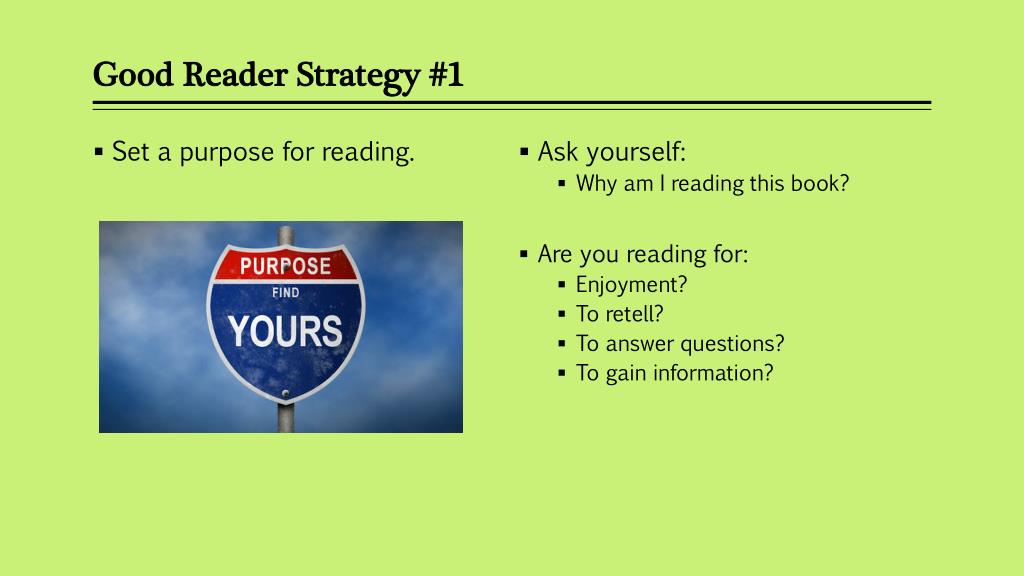 Good Reader Strategy #1

▪ Set a purpose for reading.

PURPOSE
FIND
YOURS

▪ Ask yourself:
▪ Why am I reading this book?

▪ Are you reading for:
▪ Enjoyment?
▪ To retell?
▪ To answer questions?
▪ To gain information?